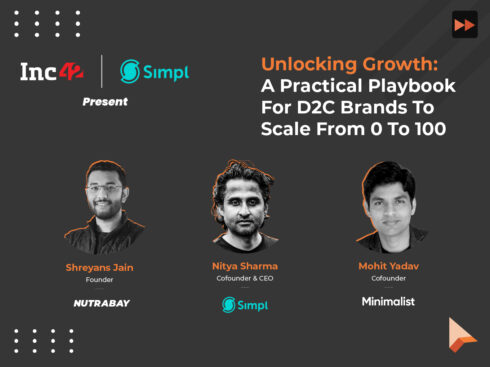 Inc42 | Simpl
Present

Unlocking Growth:
A Practical Playbook For D2C Brands To Scale From 0 To 100

Shreyans Jain
Founder
NUTRABAY

Nitya Sharma
Cofounder & CEO
Simpl

Mohit Yadav
Cofounder
Minimalist